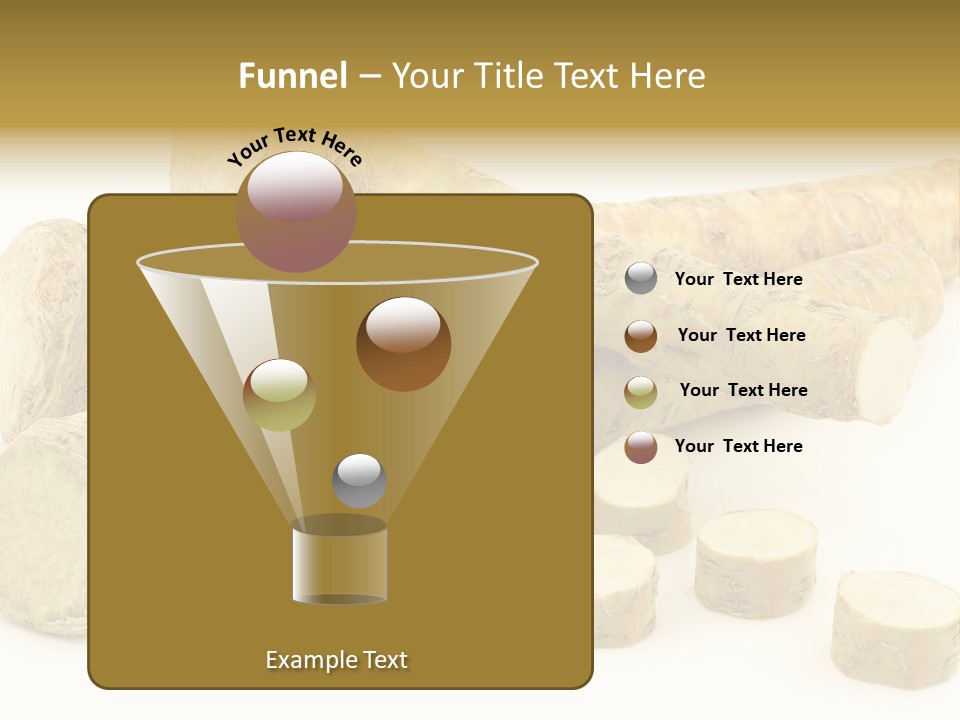 Funnel – Your Title Text Here

Your Text Here

Your Text Here

Your Text Here

Your Text Here

Your Text Here

Example Text